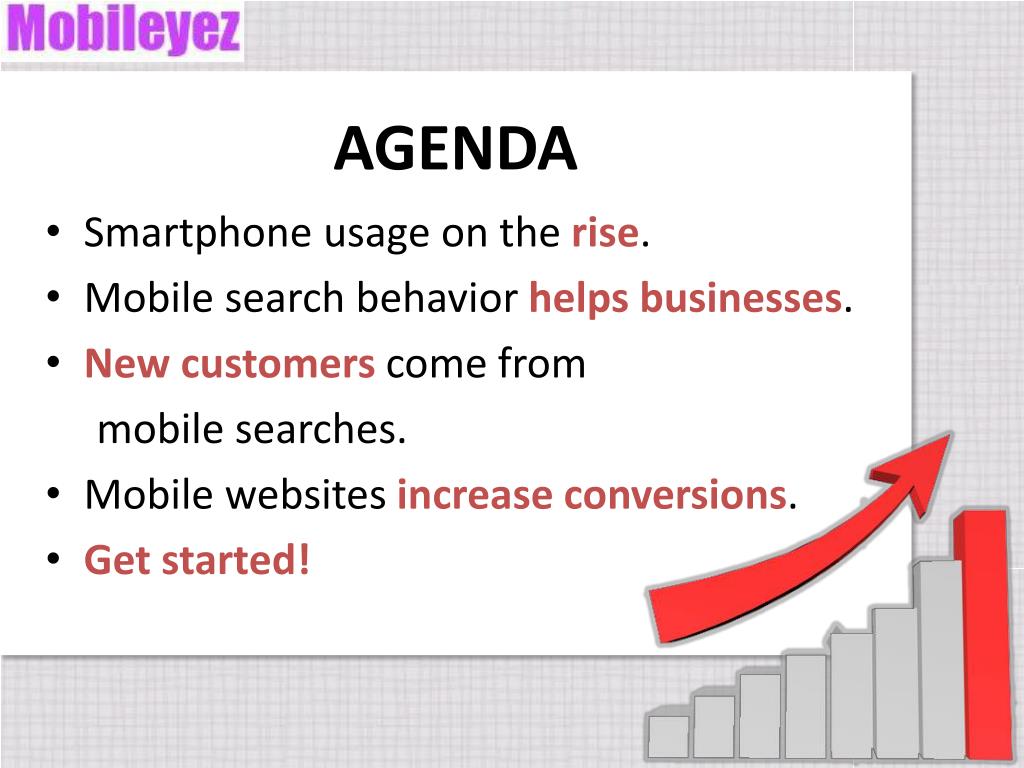 Mobileyez

AGENDA

• Smartphone usage on the rise.
• Mobile search behavior helps businesses.
• New customers come from mobile searches.
• Mobile websites increase conversions.
• Get started!